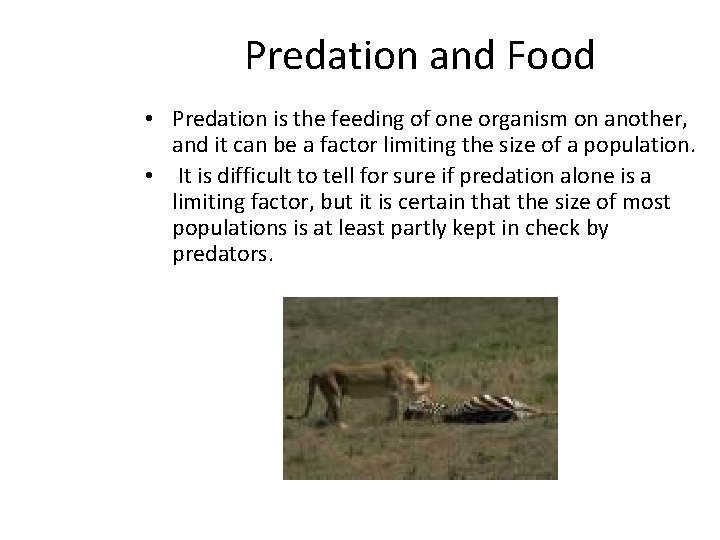 Predation and Food

• Predation is the feeding of one organism on another, and it can be a factor limiting the size of a population.
• It is difficult to tell for sure if predation alone is a limiting factor, but it is certain that the size of most populations is at least partly kept in check by predators.